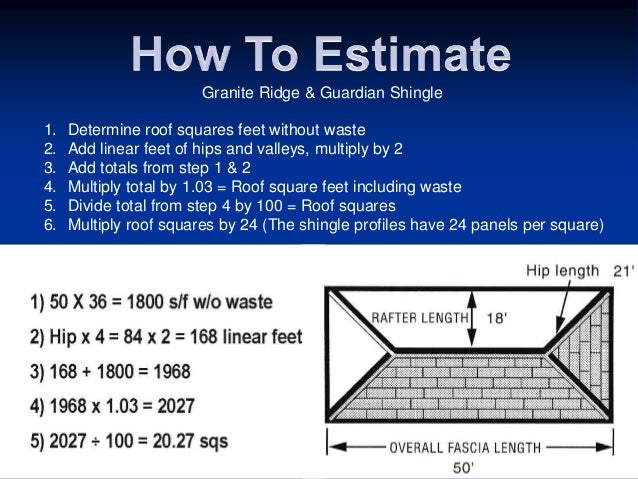 How To Estimate
Granite Ridge & Guardian Shingle

1. Determine roof squares feet without waste
2. Add linear feet of hips and valleys, multiply by 2
3. Add totals from step 1 & 2
4. Multiply total by 1.03 = Roof square feet including waste
5. Divide total from step 4 by 100 = Roof squares
6. Multiply roof squares by 24 (The shingle profiles have 24 panels per square)

1) 50 X 36 = 1800 s/f w/o waste

2) Hip x 4 = 84 x 2 = 168 linear feet

3) 168 + 1800 = 1968

4) 1968 x 1.03 = 2027

5) 2027 ÷ 100 = 20.27 sqs

Hip length 21'

RAFTER LENGTH 18'

OVERALL FASCIA LENGTH

50'